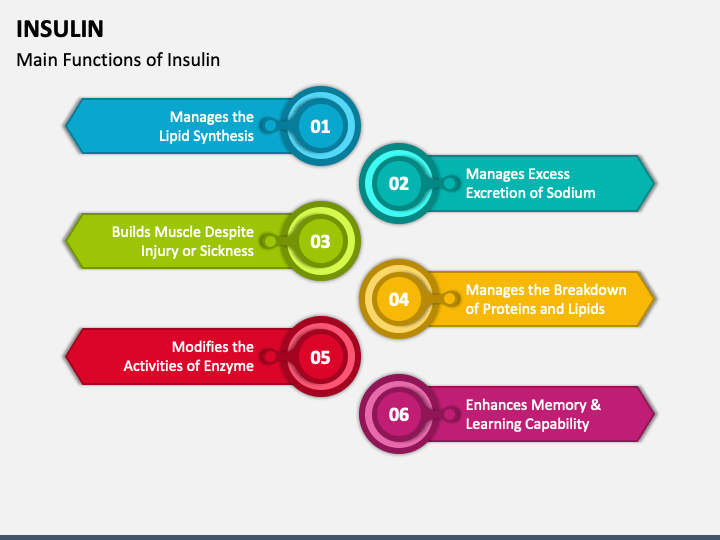 INSULIN

Main Functions of Insulin

Manages the Lipid Synthesis

01

02

Manages Excess Excretion of Sodium

Builds Muscle Despite Injury or Sickness

03

04

Manages the Breakdown of Proteins and Lipids

Modifies the Activities of Enzyme

05

06

Enhances Memory & Learning Capability